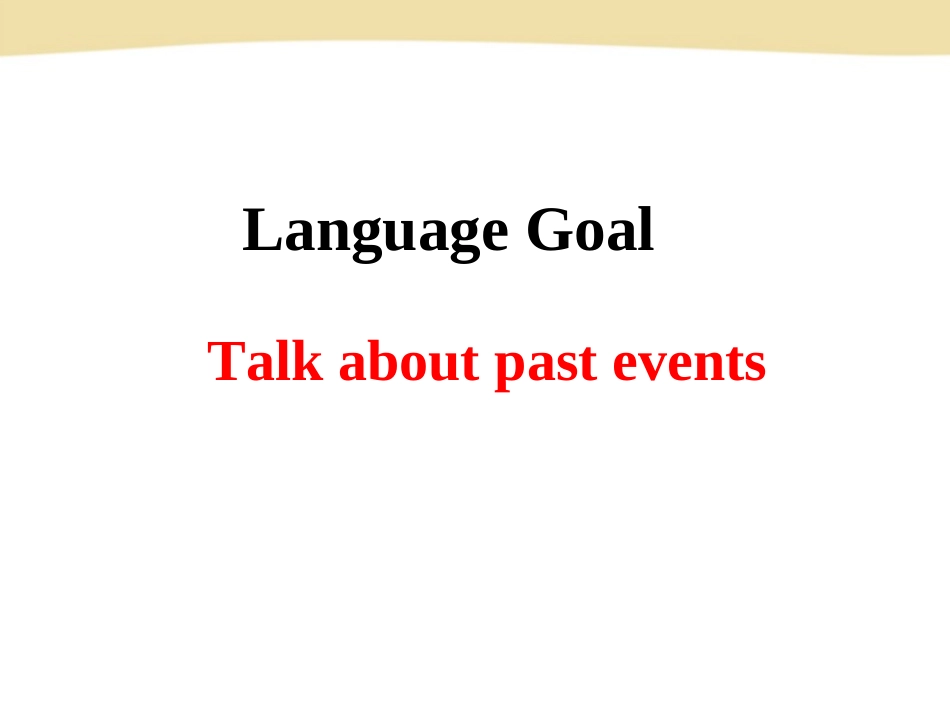 Language Goal

Talk about past events